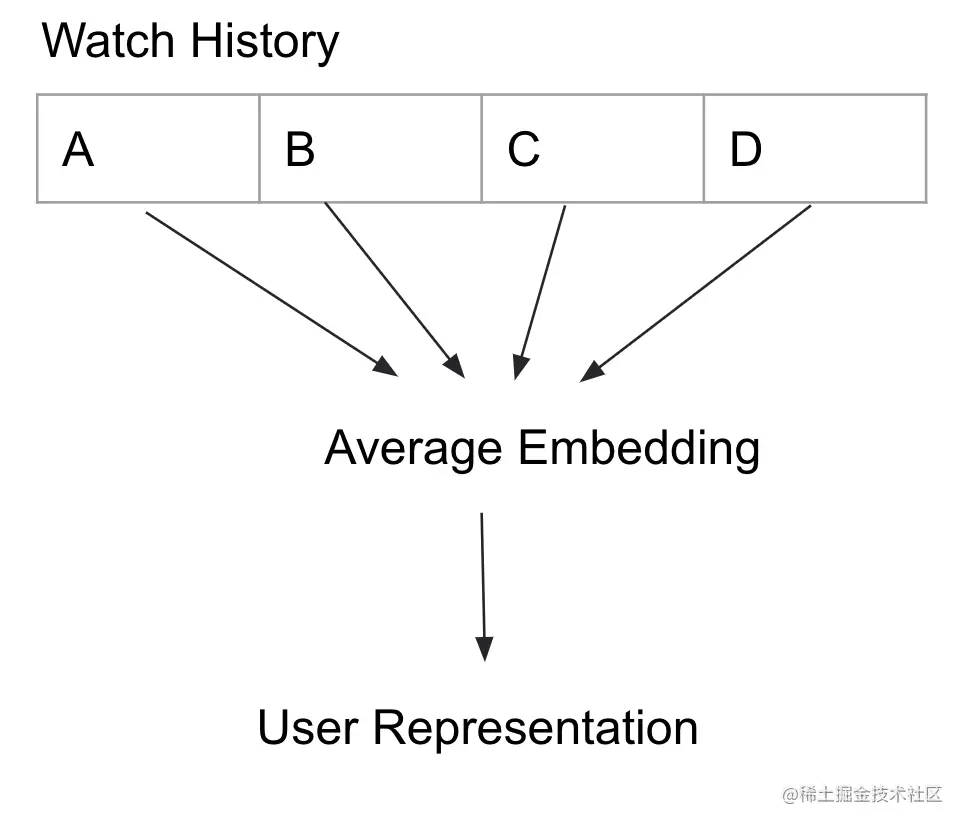 Watch History

| A | B | C | D |
|---|---|---|---|

Average Embedding

User Representation

@稀土掘金技术社区